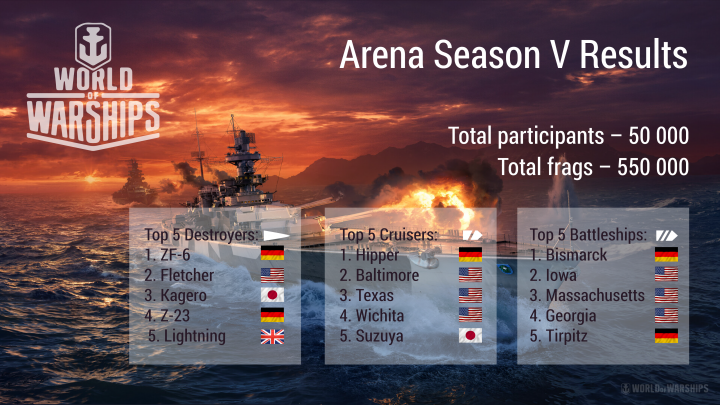 WORLD OF WARSHIPS

Arena Season V Results

Total participants – 50 000
Total frags – 550 000

Top 5 Destroyers:
1. ZF-6
2. Fletcher
3. Kagero
4. Z-23
5. Lightning

Top 5 Cruisers:
1. Hipper
2. Baltimore
3. Texas
4. Wichita
5. Suzuya

Top 5 Battleships:
1. Bismarck
2. Iowa
3. Massachusetts
4. Georgia
5. Tirpitz

WORLD OF WARSHIPS